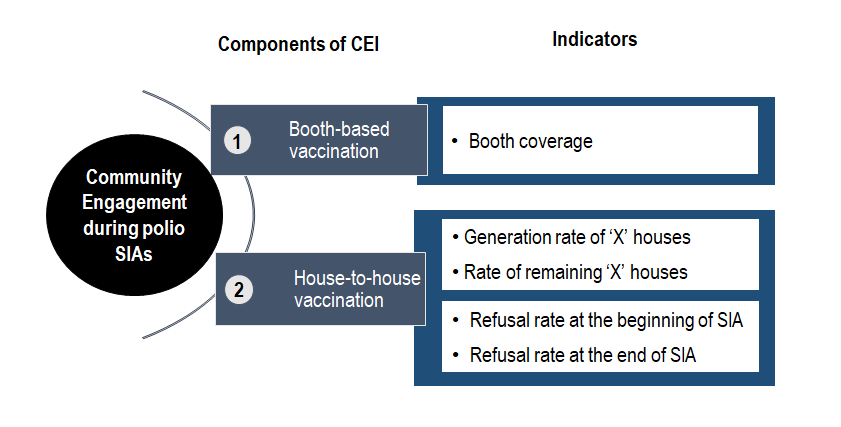 Components of CEI

Indicators

Community Engagement during polio SIAs

1 Booth-based vaccination

• Booth coverage

2 House-to-house vaccination

• Generation rate of ‘X’ houses
• Rate of remaining ‘X’ houses

• Refusal rate at the beginning of SIA
• Refusal rate at the end of SIA